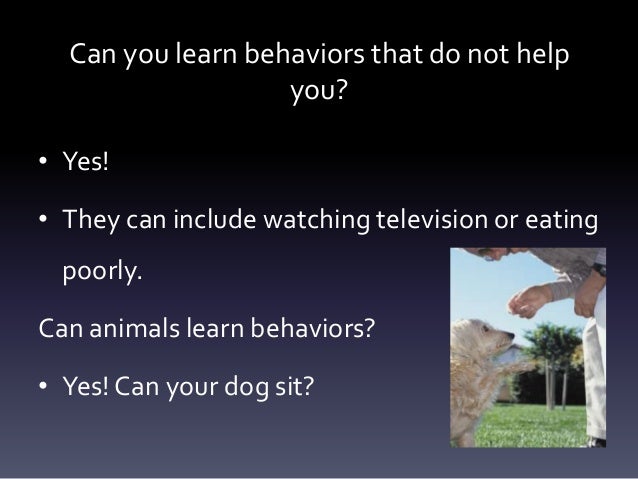 Can you learn behaviors that do not help you?

• Yes!

• They can include watching television or eating poorly.

Can animals learn behaviors?

• Yes! Can your dog sit?